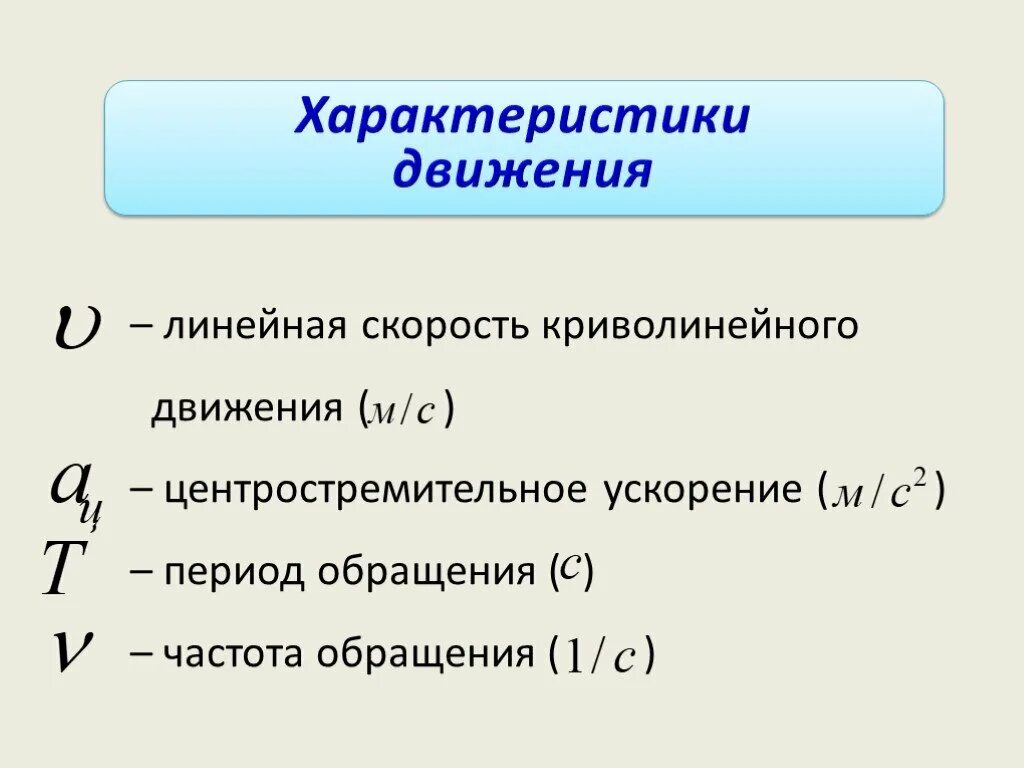 Характеристики движения

$\upsilon$ – линейная скорость криволинейного движения ($м/с$)

$a_ц$ – центростремительное ускорение ($м/с^2$)

$T$ – период обращения ($с$)

$\nu$ – частота обращения ($1/с$)